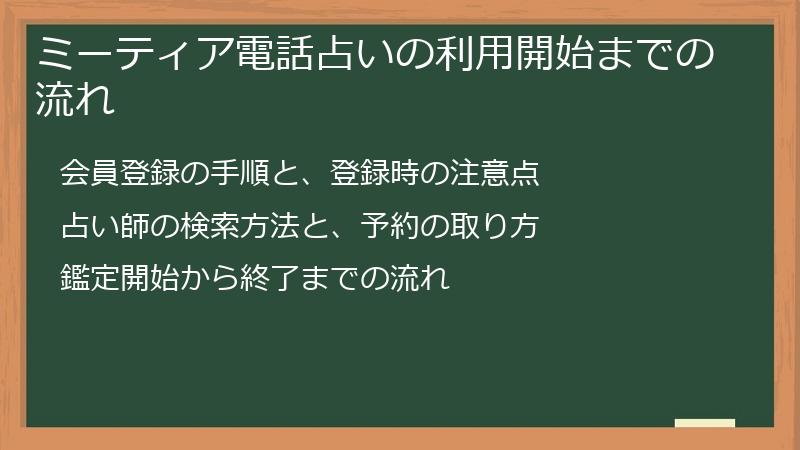 ミーティア電話占いの利用開始までの流れ

会員登録の手順と、登録時の注意点

占い師の検索方法と、予約の取り方

鑑定開始から終了までの流れ